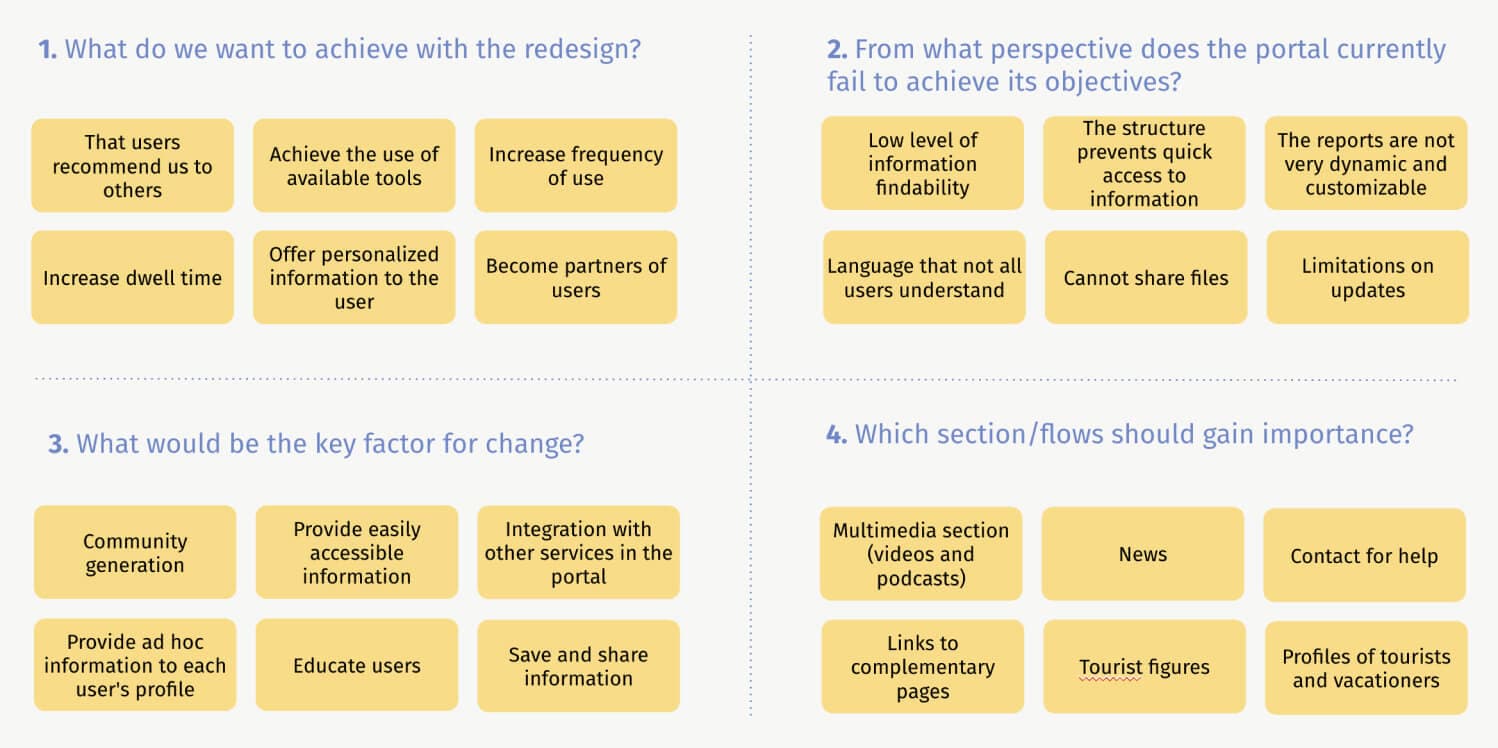 1. What do we want to achieve with the redesign?

That users recommend us to others

Achieve the use of available tools

Increase frequency of use

Increase dwell time

Offer personalized information to the user

Become partners of users

2. From what perspective does the portal currently fail to achieve its objectives?

Low level of information findability

The structure prevents quick access to information

The reports are not very dynamic and customizable

Language that not all users understand

Cannot share files

Limitations on updates

3. What would be the key factor for change?

Community generation

Provide easily accessible information

Integration with other services in the portal

Provide ad hoc information to each user's profile

Educate users

Save and share information

4. Which section/flows should gain importance?

Multimedia section (videos and podcasts)

News

Contact for help

Links to complementary pages

Tourist figures

Profiles of tourists and vacationers